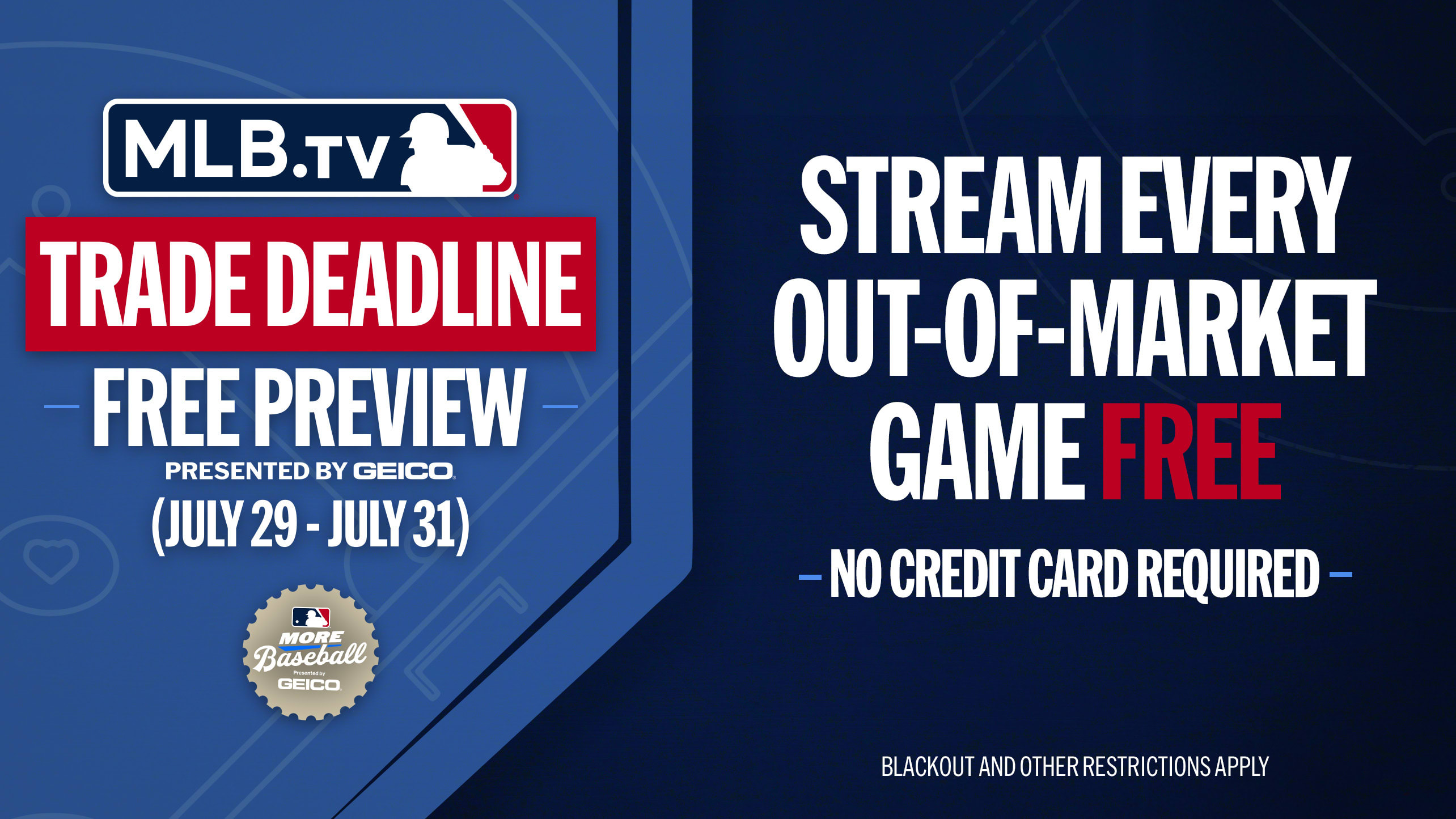 MLB.TV

TRADE DEADLINE

FREE PREVIEW

PRESENTED BY GEICO

(JULY 29 - JULY 31)

MORE Baseball Presented by GEICO

STREAM EVERY OUT-OF-MARKET GAME FREE

NO CREDIT CARD REQUIRED

BLACKOUT AND OTHER RESTRICTIONS APPLY